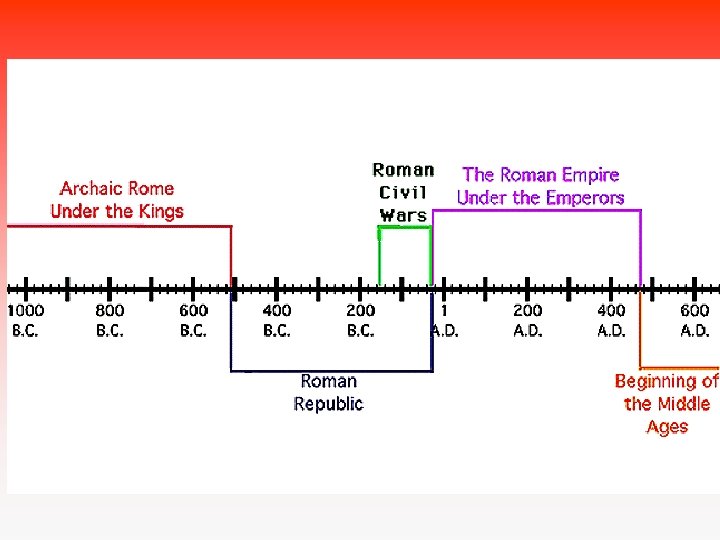 Archaic Rome
Under the Kings

Roman
Civil
Wars

The Roman Empire
Under the Emperors

1000
B.C.

800
B.C.

600
B.C.

400
B.C.

200
B.C.

1
A.D.

200
A.D.

400
A.D.

600
A.D.

Roman
Republic

Beginning of
the Middle
Ages